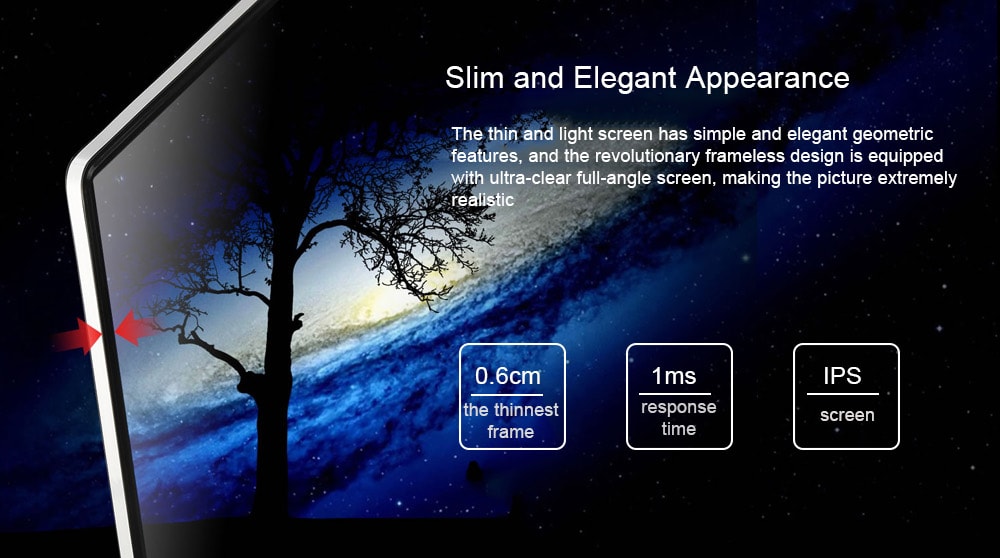 Slim and Elegant Appearance

The thin and light screen has simple and elegant geometric features, and the revolutionary frameless design is equipped with ultra-clear full-angle screen, making the picture extremely realistic

0.6cm
the thinnest frame

1ms
response time

IPS
screen